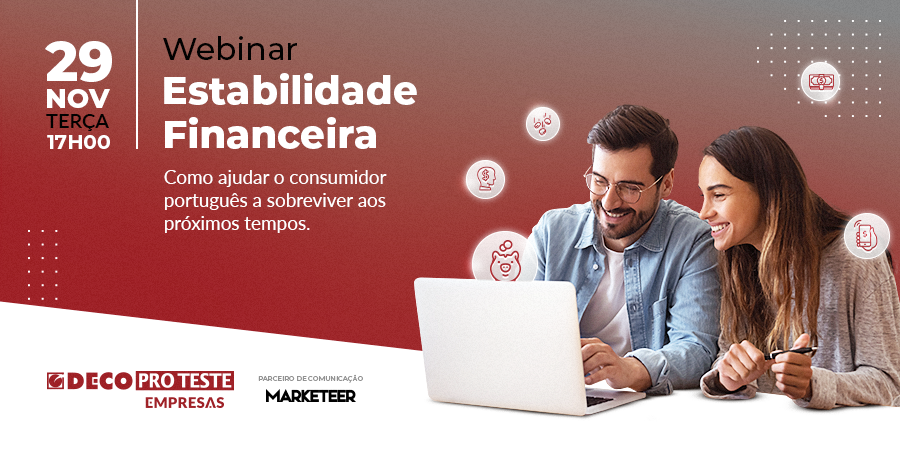 29
NOV
TERÇA
17H00

Webinar
Estabilidade Financeira

Como ajudar o consumidor português a sobreviver aos próximos tempos.

DECO PROTESTE
EMPRESAS

PARCEIRO DE COMUNICAÇÃO
MARKETEER